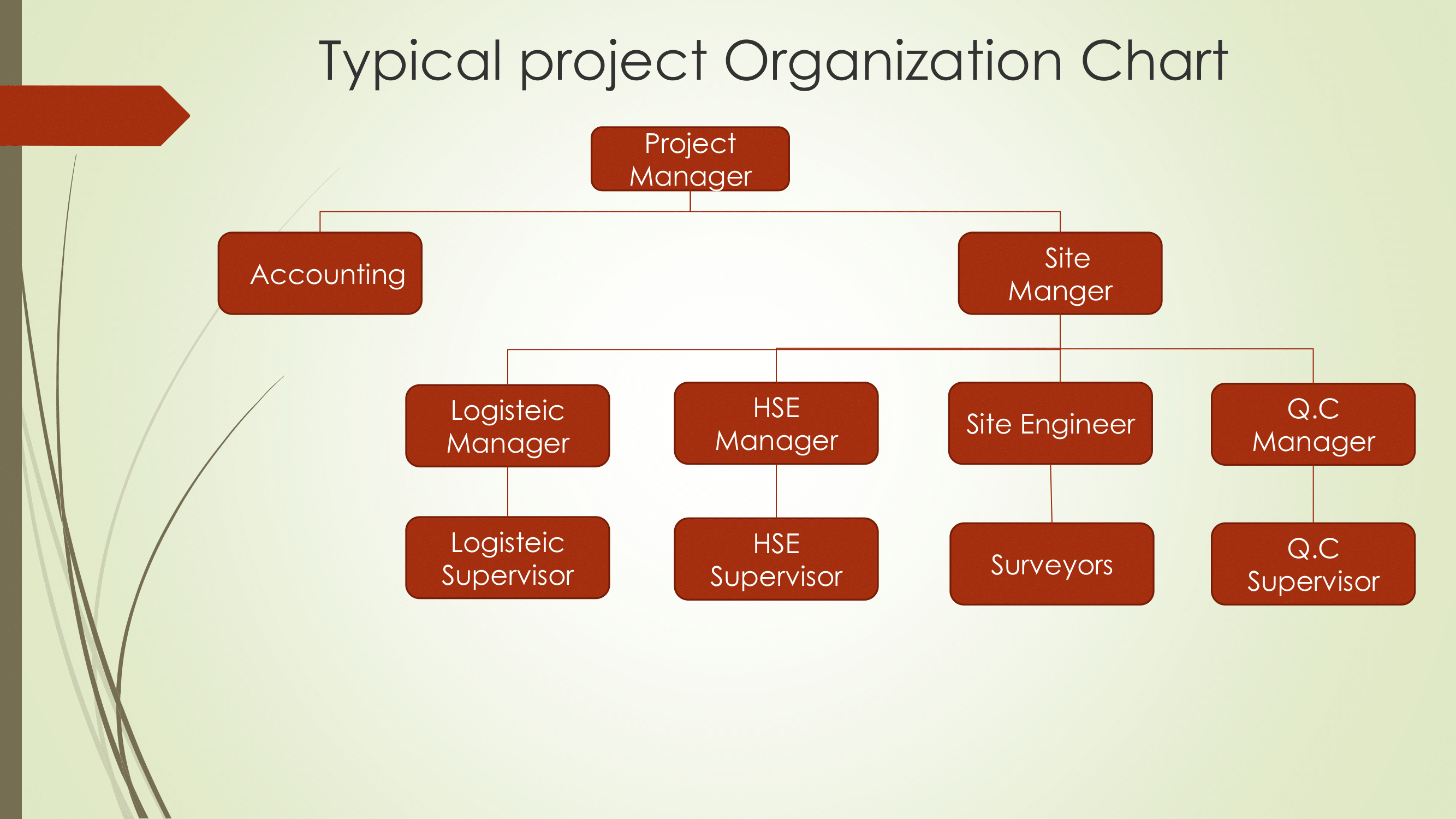 Typical project Organization Chart

Project Manager

Accounting

Site Manger

Logisteic Manager

HSE Manager

Site Engineer

Q.C Manager

Logisteic Supervisor

HSE Supervisor

Surveyors

Q.C Supervisor